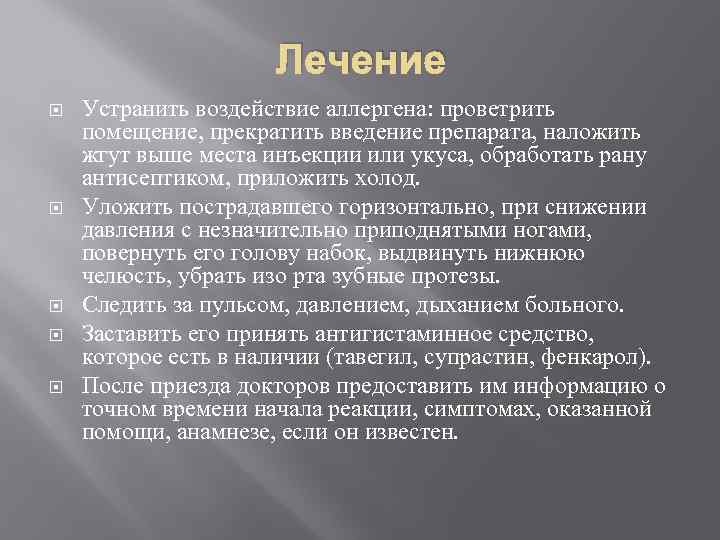 Лечение

Устранить воздействие аллергена: проветрить помещение, прекратить введение препарата, наложить жгут выше места инъекции или укуса, обработать рану антисептиком, приложить холод.

Уложить пострадавшего горизонтально, при снижении давления с незначительно приподнятыми ногами, повернуть его голову набок, выдвинуть нижнюю челюсть, убрать изо рта зубные протезы.

Следить за пульсом, давлением, дыханием больного.

Заставить его принять антигистаминное средство, которое есть в наличии (тавегил, супрастин, фенкарол).

После приезда докторов предоставить им информацию о точном времени начала реакции, симптомах, оказанной помощи, анамнезе, если он известен.